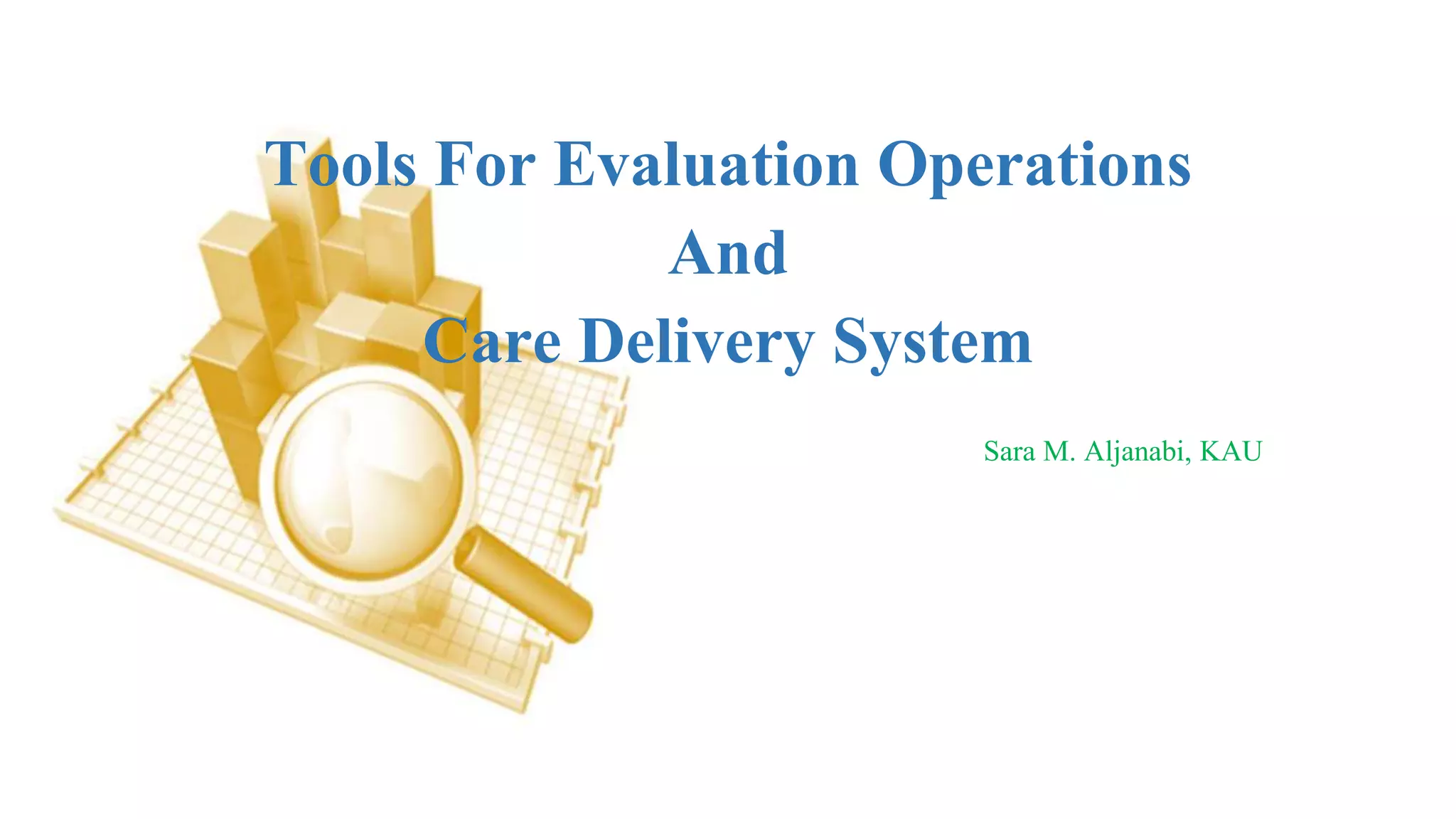 Tools For Evaluation Operations
And
Care Delivery System

Sara M. Aljanabi, KAU